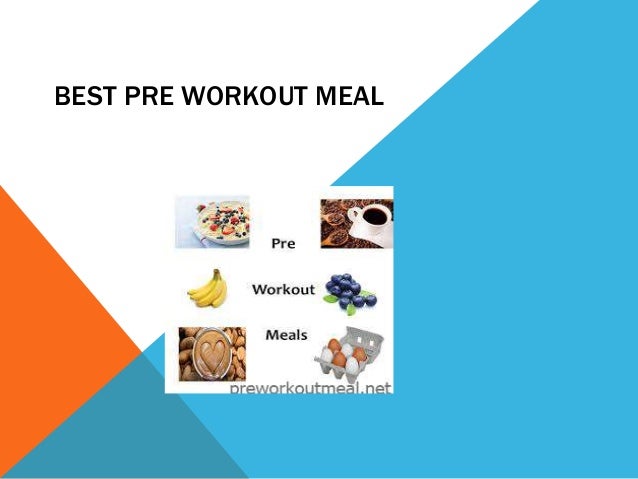 BEST PRE WORKOUT MEAL

Pre

Workout

Meals

preworkoutmeal.net